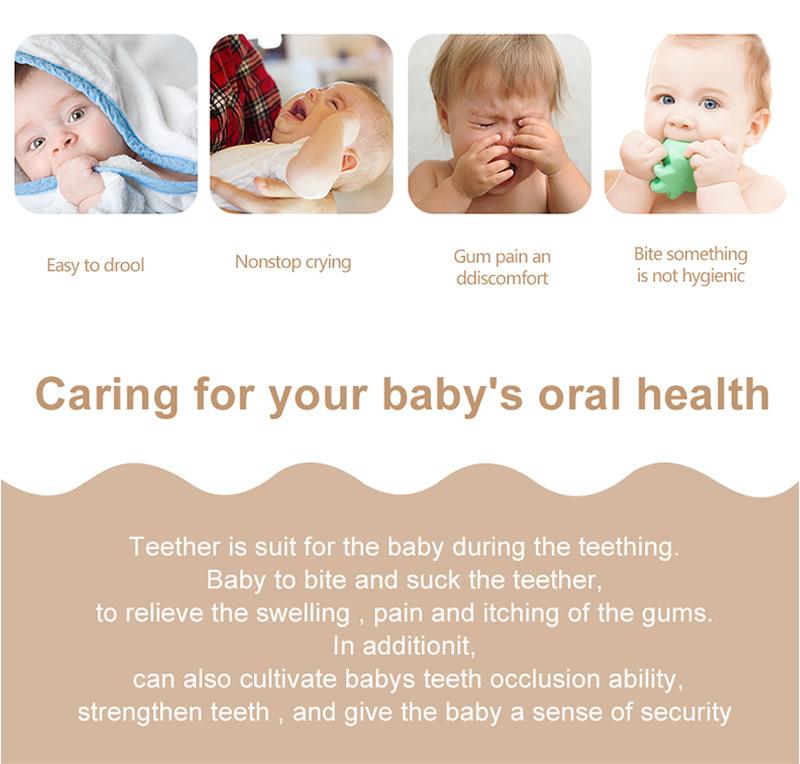 Easy to drool

Nonstop crying

Gum pain an ddiscomfort

Bite something is not hygienic

Caring for your baby's oral health

Teether is suit for the baby during the teething.
Baby to bite and suck the teether,
to relieve the swelling , pain and itching of the gums.
In additionit,
can also cultivate babys teeth occlusion ability,
strengthen teeth , and give the baby a sense of security